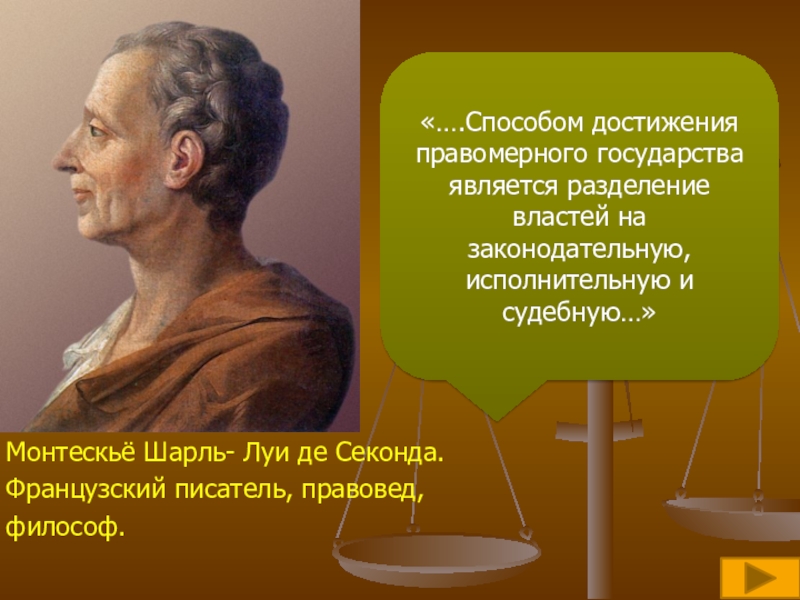 «….Способом достижения правомерного государства является разделение властей на законодательную, исполнительную и судебную…»

Монтескьё Шарль- Луи де Секонда.
Французский писатель, правовед, философ.